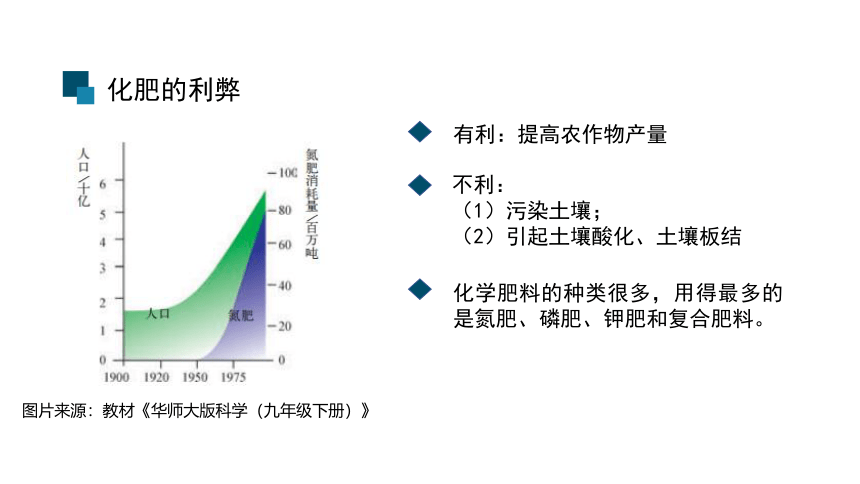 化肥的利弊

人口/千亿

6
5
4
3
2
1
0

氮肥消耗量/百万吨

100
80
60
40
20
0

人口
氮肥

1900 1920 1950 1975

图片来源：教材《华师大版科学（九年级下册）》

有利：提高农作物产量

不利：
（1）污染土壤；
（2）引起土壤酸化、土壤板结

化学肥料的种类很多，用得最多的是氮肥、磷肥、钾肥和复合肥料。